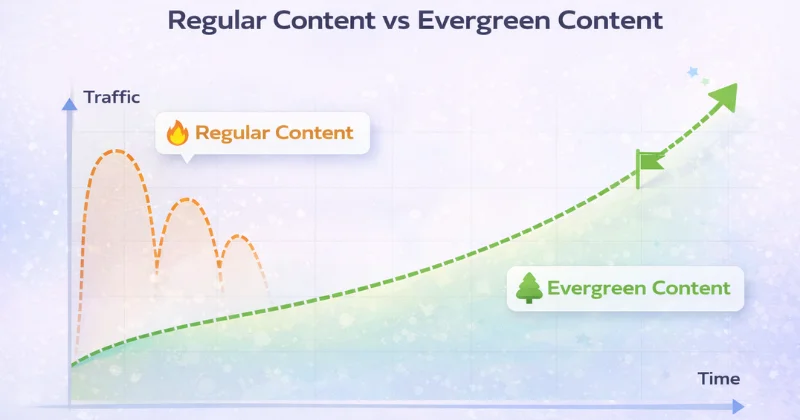 Regular Content vs Evergreen Content

Traffic

Regular Content

Evergreen Content

Time